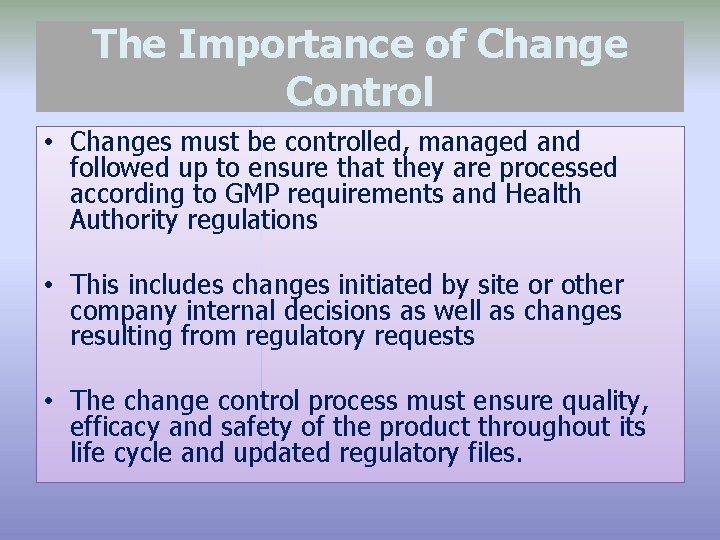 The Importance of Change Control

• Changes must be controlled, managed and followed up to ensure that they are processed according to GMP requirements and Health Authority regulations

• This includes changes initiated by site or other company internal decisions as well as changes resulting from regulatory requests

• The change control process must ensure quality, efficacy and safety of the product throughout its life cycle and updated regulatory files.